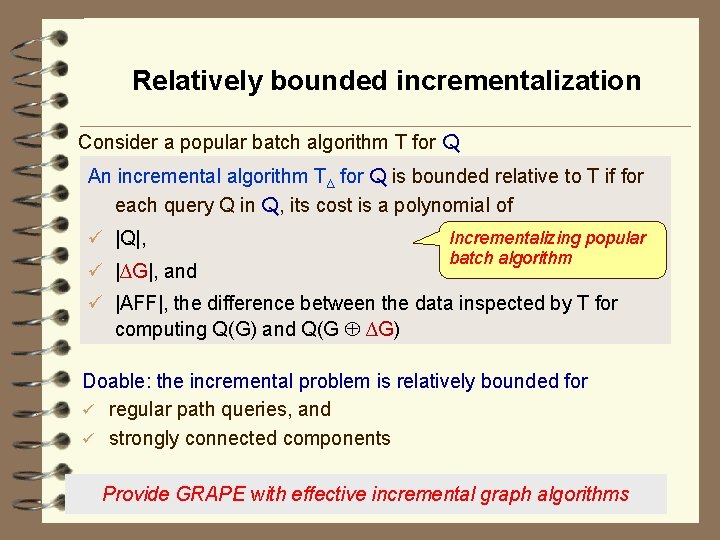 Relatively bounded incrementalization

Consider a popular batch algorithm T for Q

An incremental algorithm $T_\Delta$ for Q is bounded relative to T if for each query Q in Q, its cost is a polynomial of

✓ |Q|,

✓ |$\Delta$G|, and

✓ |AFF|, the difference between the data inspected by T for computing Q(G) and Q(G $\oplus$ $\Delta$G)

Incrementalizing popular batch algorithm

Doable: the incremental problem is relatively bounded for

✓ regular path queries, and

✓ strongly connected components

Provide GRAPE with effective incremental graph algorithms